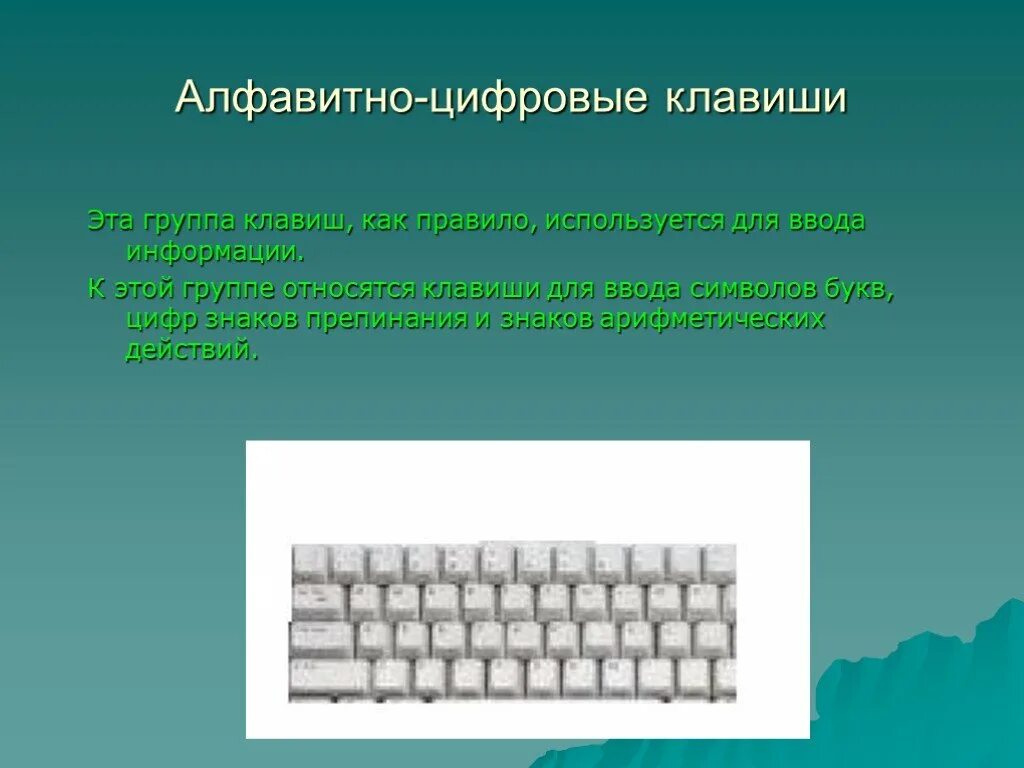 Алфавитно-цифровые клавиши

Эта группа клавиш, как правило, используется для ввода информации.

К этой группе относятся клавиши для ввода символов букв, цифр знаков препинания и знаков арифметических действий.